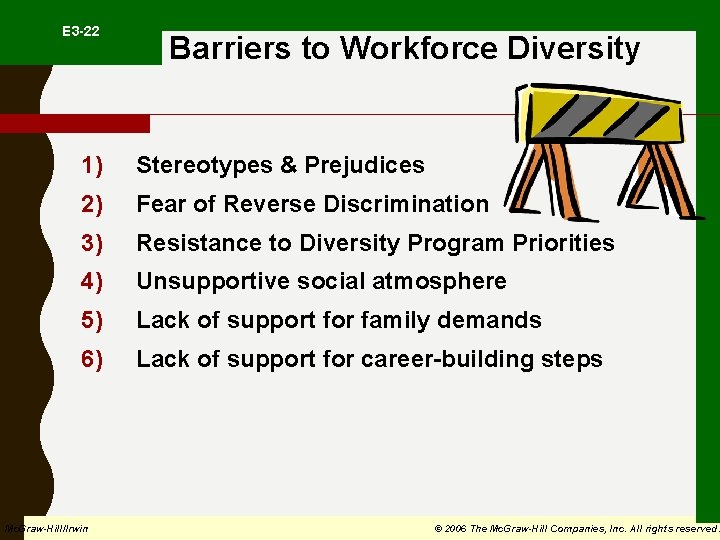 E3-22

Barriers to Workforce Diversity

1) Stereotypes & Prejudices
2) Fear of Reverse Discrimination
3) Resistance to Diversity Program Priorities
4) Unsupportive social atmosphere
5) Lack of support for family demands
6) Lack of support for career-building steps

McGraw-Hill/Irwin

© 2006 The McGraw-Hill Companies, Inc. All rights reserved.